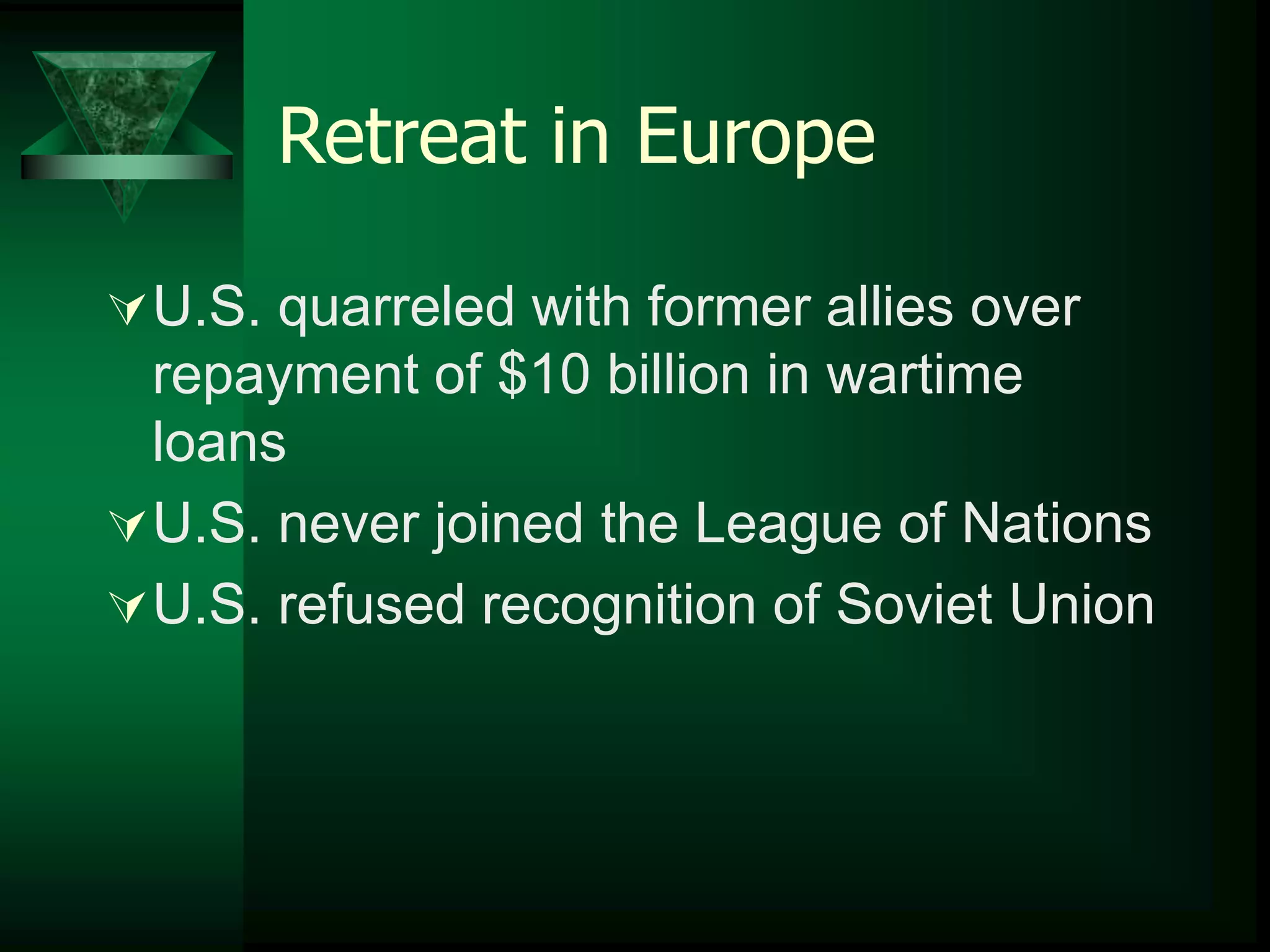 Retreat in Europe

U.S. quarreled with former allies over repayment of \$10 billion in wartime loans

U.S. never joined the League of Nations

U.S. refused recognition of Soviet Union